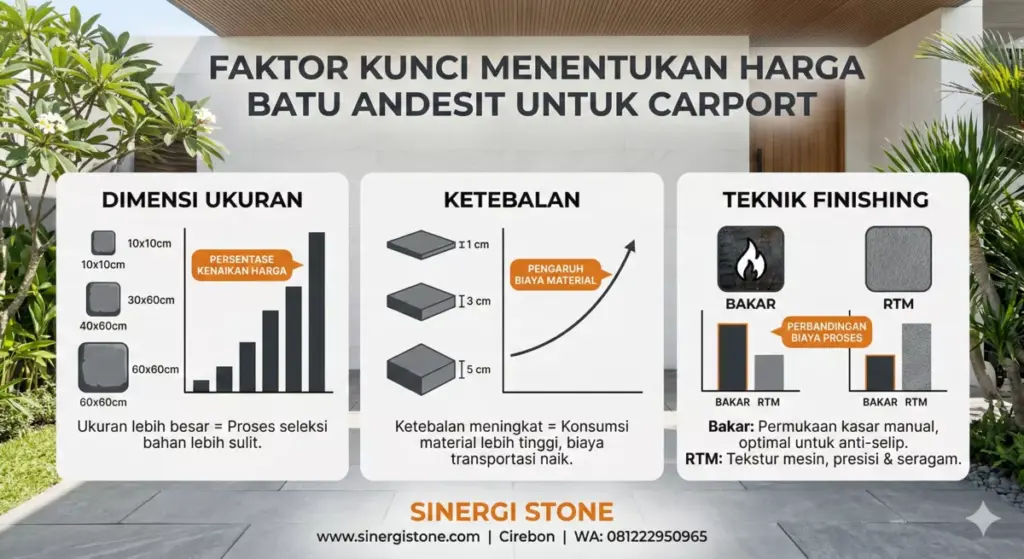 FAKTOR KUNCI MENENTUKAN HARGA BATU ANDESIT UNTUK CARPORT

DIMENSI UKURAN

10x10cm
10x10cm
30x60cm
40x60cm
60x60cm
60x60cm

PERSENTASE KENAIKAN HARGA

Ukuran lebih besar = Proses seleksi bahan lebih sulit.

KETEBALAN

1 cm
3 cm
5 cm

PENGARUH BIAYA MATERIAL

Ketebalan meningkat = Konsumsi material lebih tinggi, biaya transportasi naik.

TEKNIK FINISHING

BAKAR
RTM

PERBANDINGAN BIAYA PROSES

BAKAR RTM
BAKAR RTM

Bakar: Permukaan kasar manual, optimal untuk anti-selip.
RTM: Tekstur mesin, presisi & seragam.

SINERGI STONE
www.sinergistone.com | Cirebon | WA: 081222950965